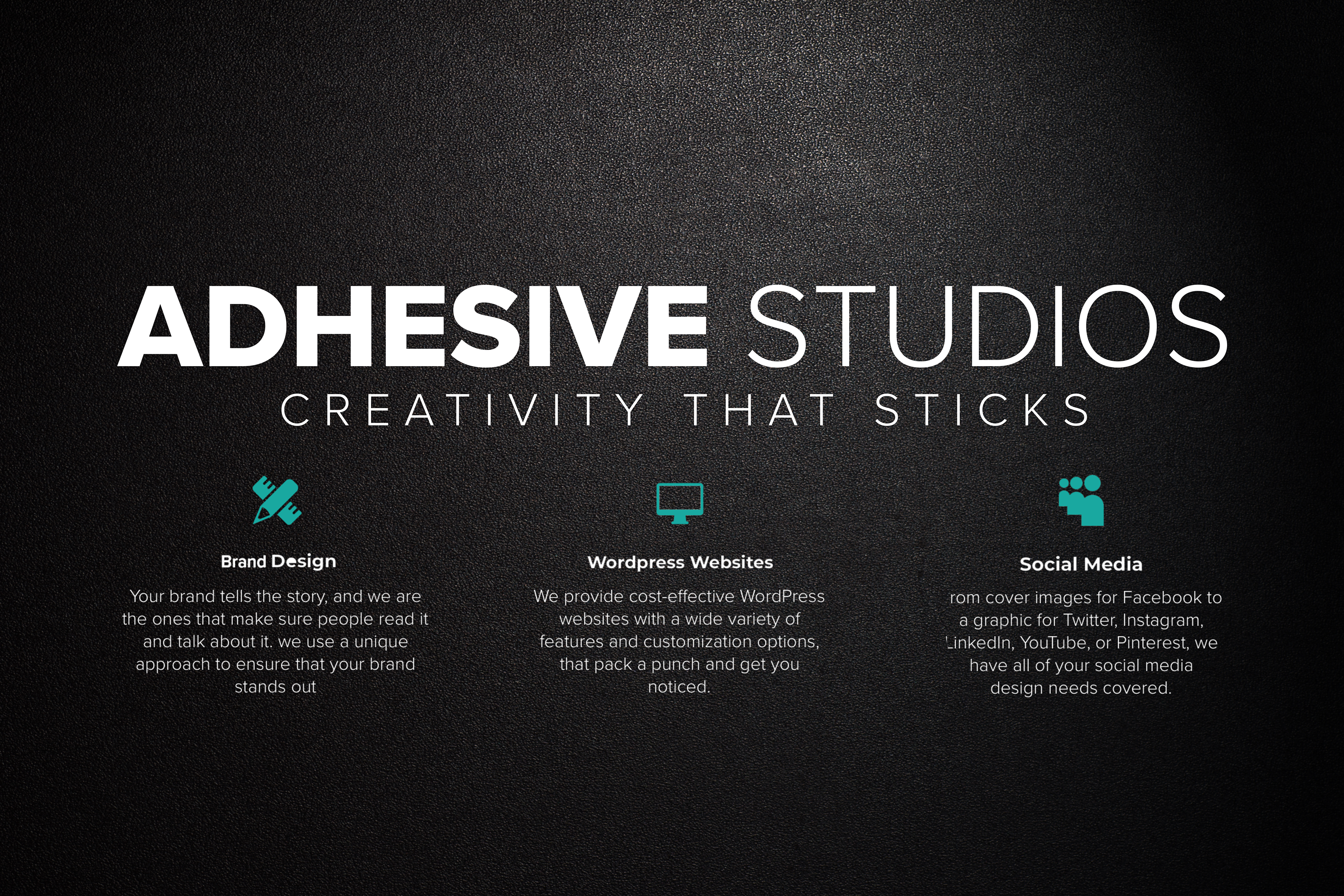 ADHESIVE STUDIOS
CREATIVITY THAT STICKS

Brand Design

Your brand tells the story, and we are the ones that make sure people read it and talk about it. we use a unique approach to ensure that your brand stands out

Wordpress Websites

We provide cost-effective WordPress websites with a wide variety of features and customization options, that pack a punch and get you noticed.

Social Media

rom cover images for Facebook to a graphic for Twitter, Instagram, LinkedIn, YouTube, or Pinterest, we have all of your social media design needs covered.